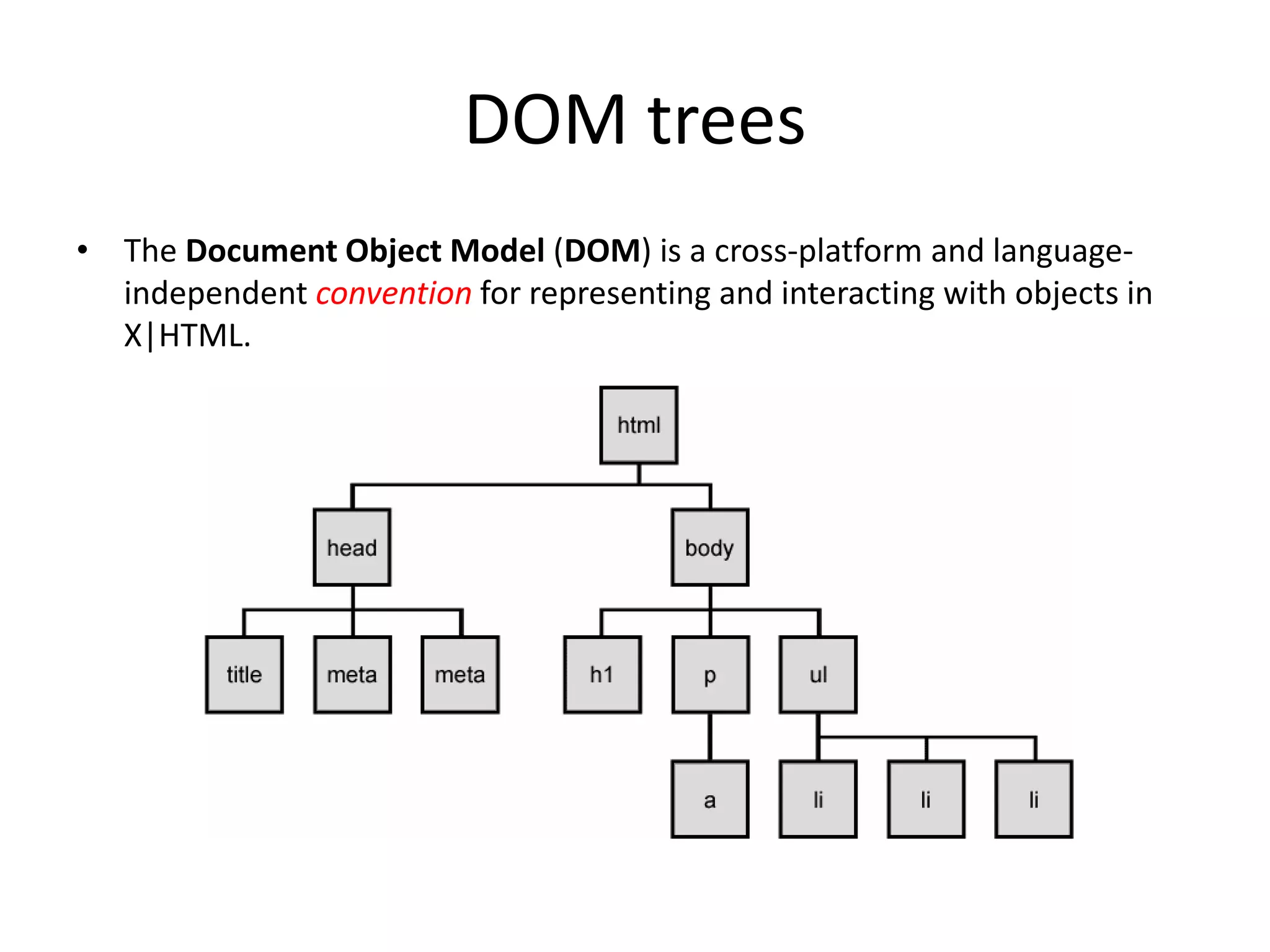 DOM trees

• The Document Object Model (DOM) is a cross-platform and language-independent convention for representing and interacting with objects in X|HTML.

html

head

body

title

meta

meta

h1

p

ul

a

li

li

li